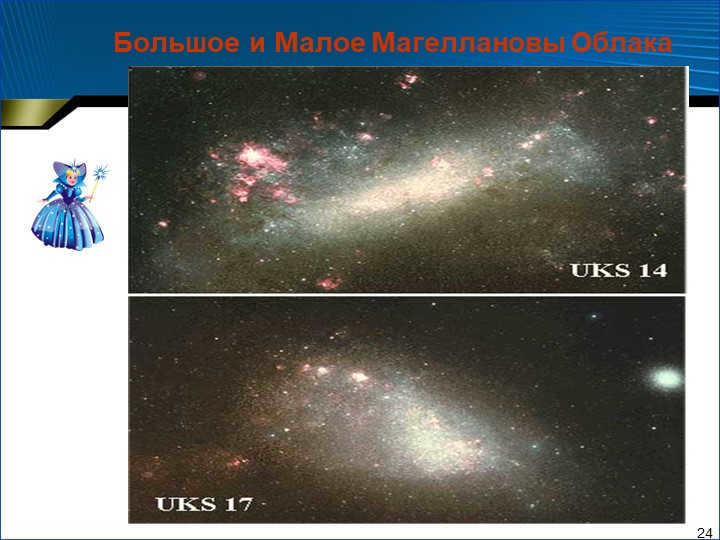 Большое и Малое Магеллановы Облака

UKS 14

UKS 17

24